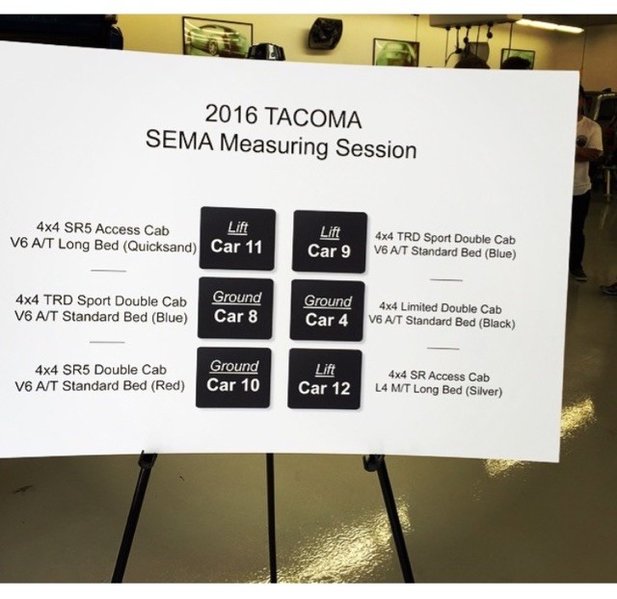 2016 TACOMA
SEMA Measuring Session

4x4 SR5 Access Cab
V6 A/T Long Bed (Quicksand)

Lift
Car 11

Lift
Car 9

4x4 TRD Sport Double Cab
V6 A/T Standard Bed (Blue)

4x4 TRD Sport Double Cab
V6 A/T Standard Bed (Blue)

Ground
Car 8

Ground
Car 4

4x4 Limited Double Cab
V6 A/T Standard Bed (Black)

4x4 SR5 Double Cab
V6 A/T Standard Bed (Red)

Ground
Car 10

Lift
Car 12

4x4 SR Access Cab
L4 M/T Long Bed (Silver)